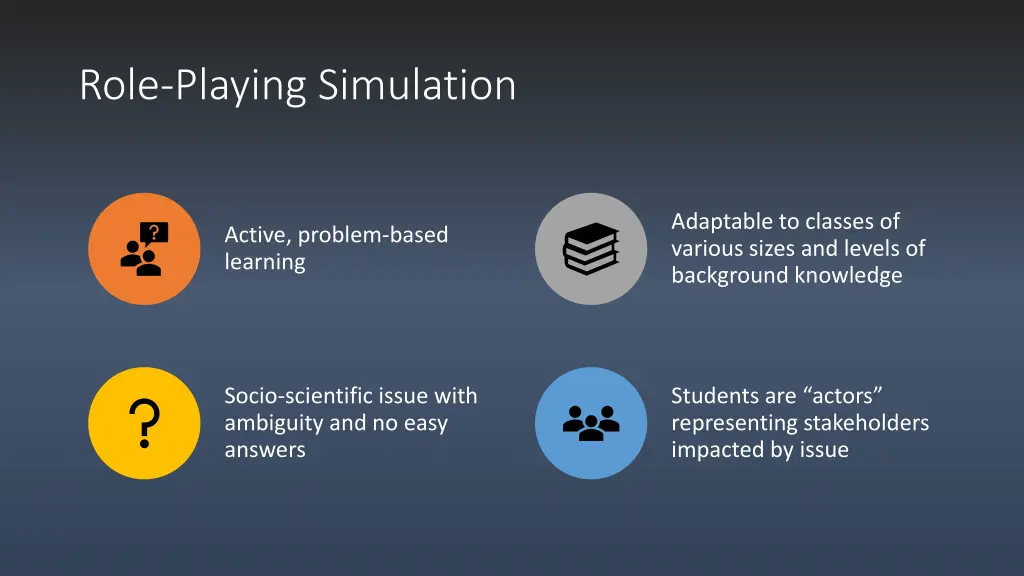 Role-Playing Simulation

Active, problem-based learning

Adaptable to classes of various sizes and levels of background knowledge

Socio-scientific issue with ambiguity and no easy answers

Students are “actors” representing stakeholders impacted by issue